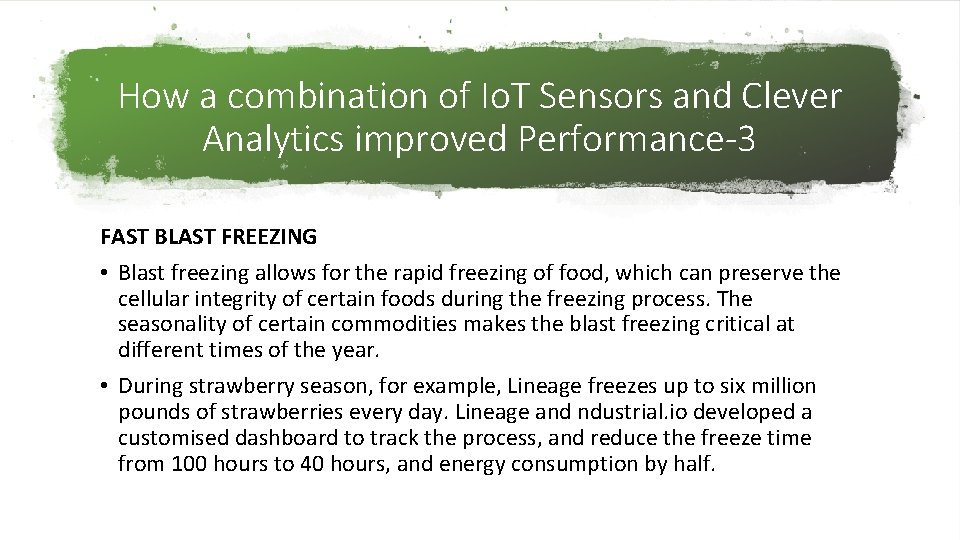 How a combination of IoT Sensors and Clever Analytics improved Performance-3

FAST BLAST FREEZING

• Blast freezing allows for the rapid freezing of food, which can preserve the cellular integrity of certain foods during the freezing process. The seasonality of certain commodities makes the blast freezing critical at different times of the year.

• During strawberry season, for example, Lineage freezes up to six million pounds of strawberries every day. Lineage and ndustrial.io developed a customised dashboard to track the process, and reduce the freeze time from 100 hours to 40 hours, and energy consumption by half.